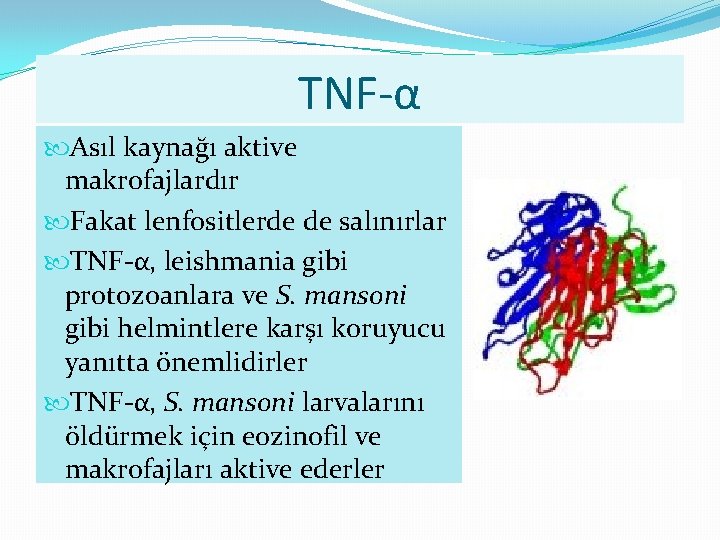 TNF-α

Asıl kaynağı aktive makrofajlardır

Fakat lenfositlerde de salınırlar

TNF-α, leishmania gibi protozoanlara ve S. mansoni gibi helmintlere karşı koruyucu yanıtta önemlidirler

TNF-α, S. mansoni larvalarını öldürmek için eozinofil ve makrofajları aktive ederler